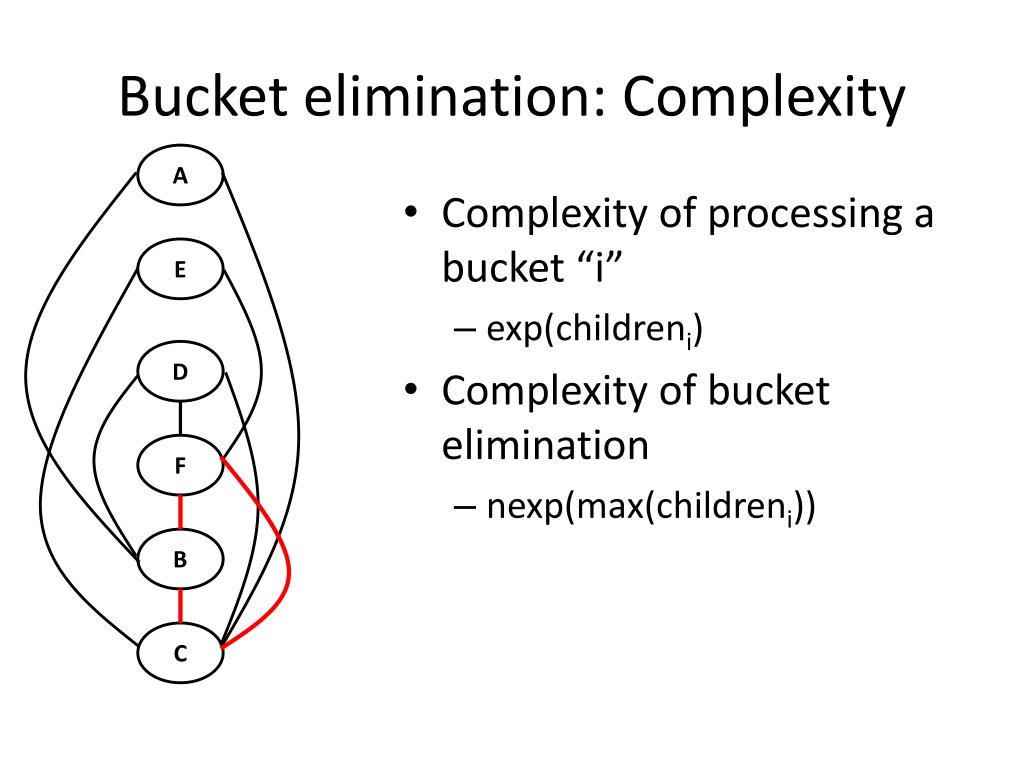 Bucket elimination: Complexity

A

E

D

F

B

C

• Complexity of processing a bucket “i”
– exp(children$_i$)

• Complexity of bucket elimination
– nexp(max(children$_i$))